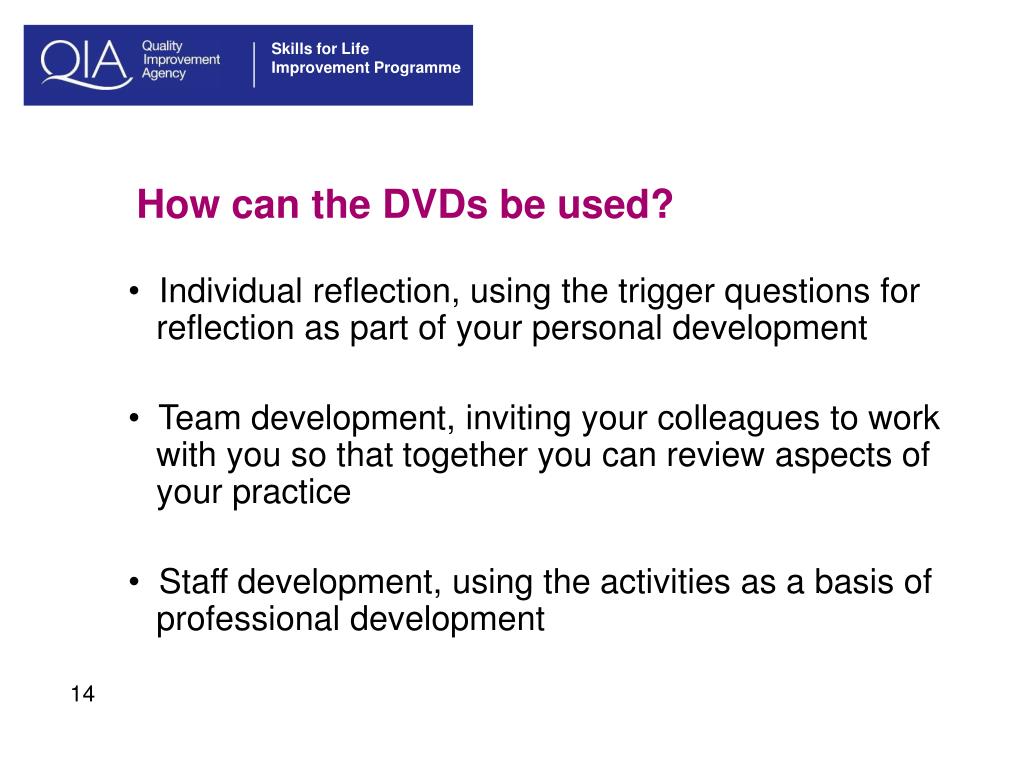 QIA Quality Improvement Agency

Skills for Life Improvement Programme

How can the DVDs be used?

• Individual reflection, using the trigger questions for reflection as part of your personal development

• Team development, inviting your colleagues to work with you so that together you can review aspects of your practice

• Staff development, using the activities as a basis of professional development

14